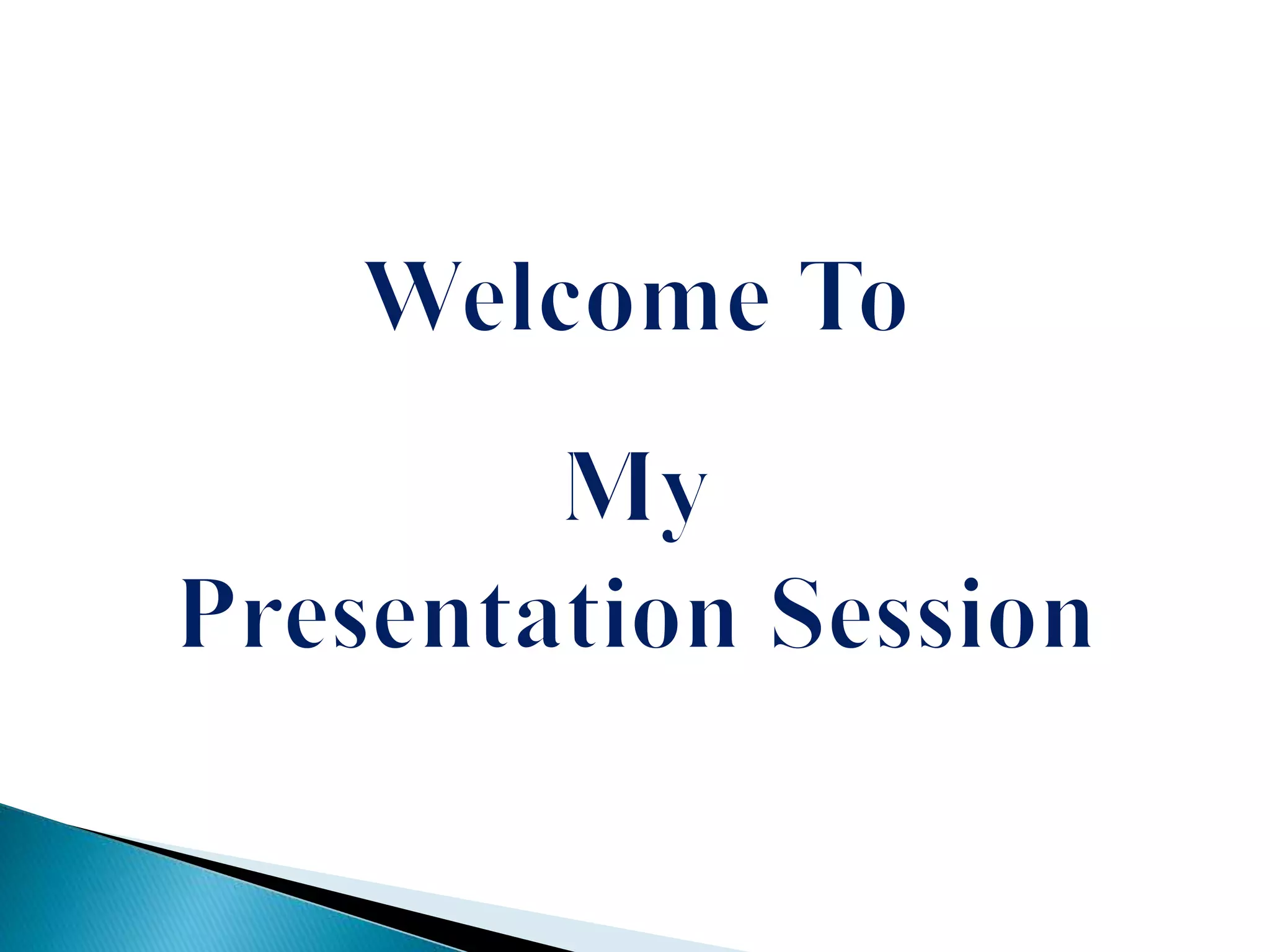 Welcome To

My
Presentation Session